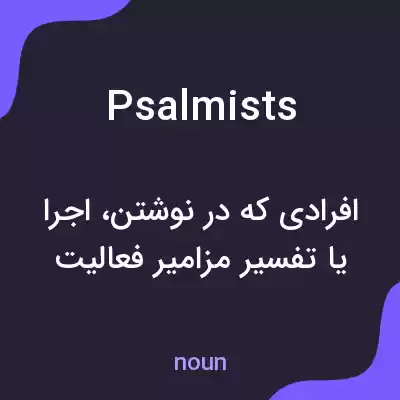 Psalmists

افرادی که در نوشتن، اجرا یا تفسیر مزامیر فعالیت

noun